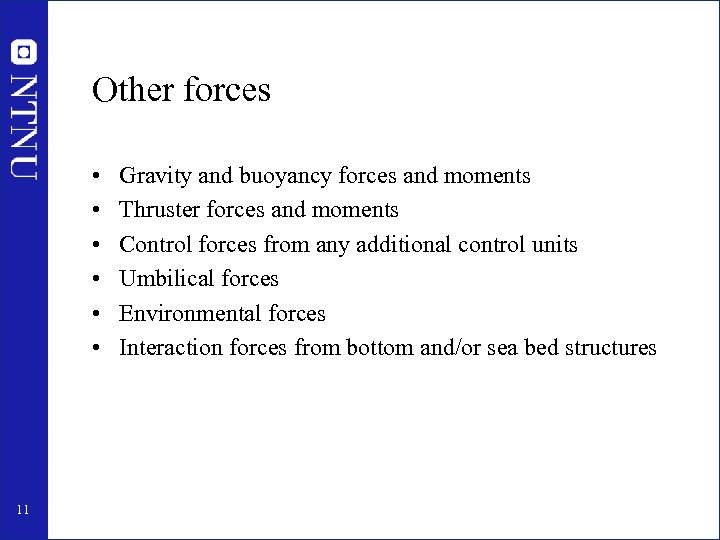 NTNU

Other forces

• Gravity and buoyancy forces and moments
• Thruster forces and moments
• Control forces from any additional control units
• Umbilical forces
• Environmental forces
• Interaction forces from bottom and/or sea bed structures

11